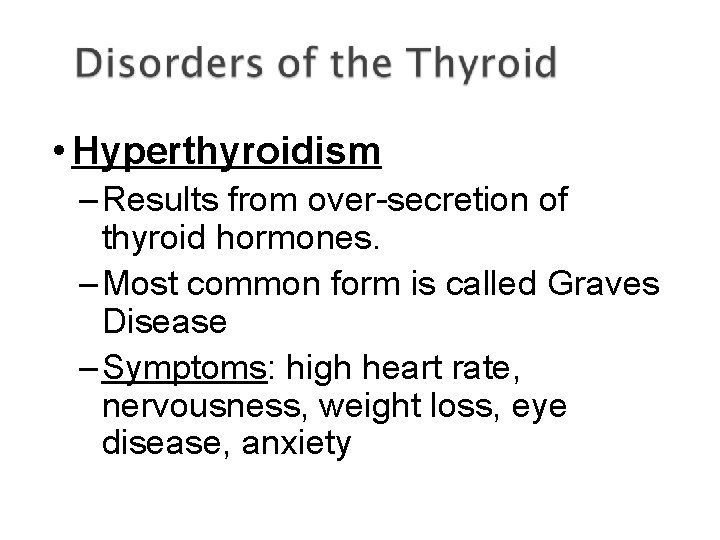 Disorders of the Thyroid

• Hyperthyroidism

– Results from over-secretion of thyroid hormones.

– Most common form is called Graves Disease

– Symptoms: high heart rate, nervousness, weight loss, eye disease, anxiety